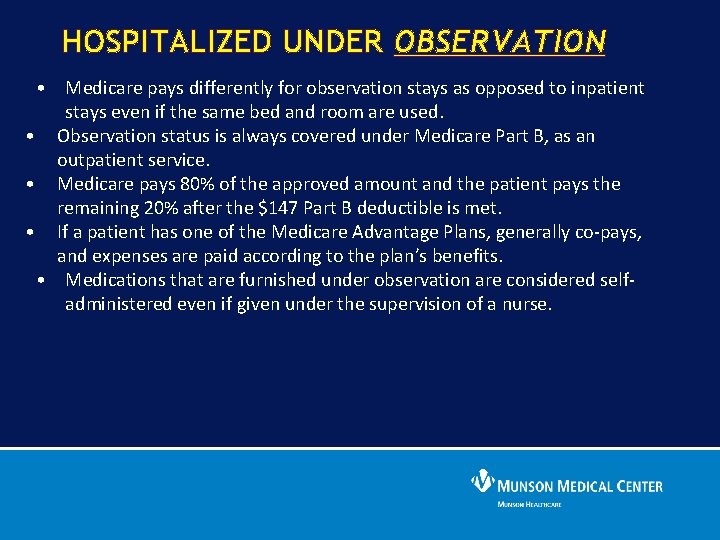 HOSPITALIZED UNDER OBSERVATION

• Medicare pays differently for observation stays as opposed to inpatient stays even if the same bed and room are used.
• Observation status is always covered under Medicare Part B, as an outpatient service.
• Medicare pays 80% of the approved amount and the patient pays the remaining 20% after the \$147 Part B deductible is met.
• If a patient has one of the Medicare Advantage Plans, generally co-pays, and expenses are paid according to the plan's benefits.
• Medications that are furnished under observation are considered self-administered even if given under the supervision of a nurse.

MUNSON MEDICAL CENTER
MUNSON HEALTHCARE